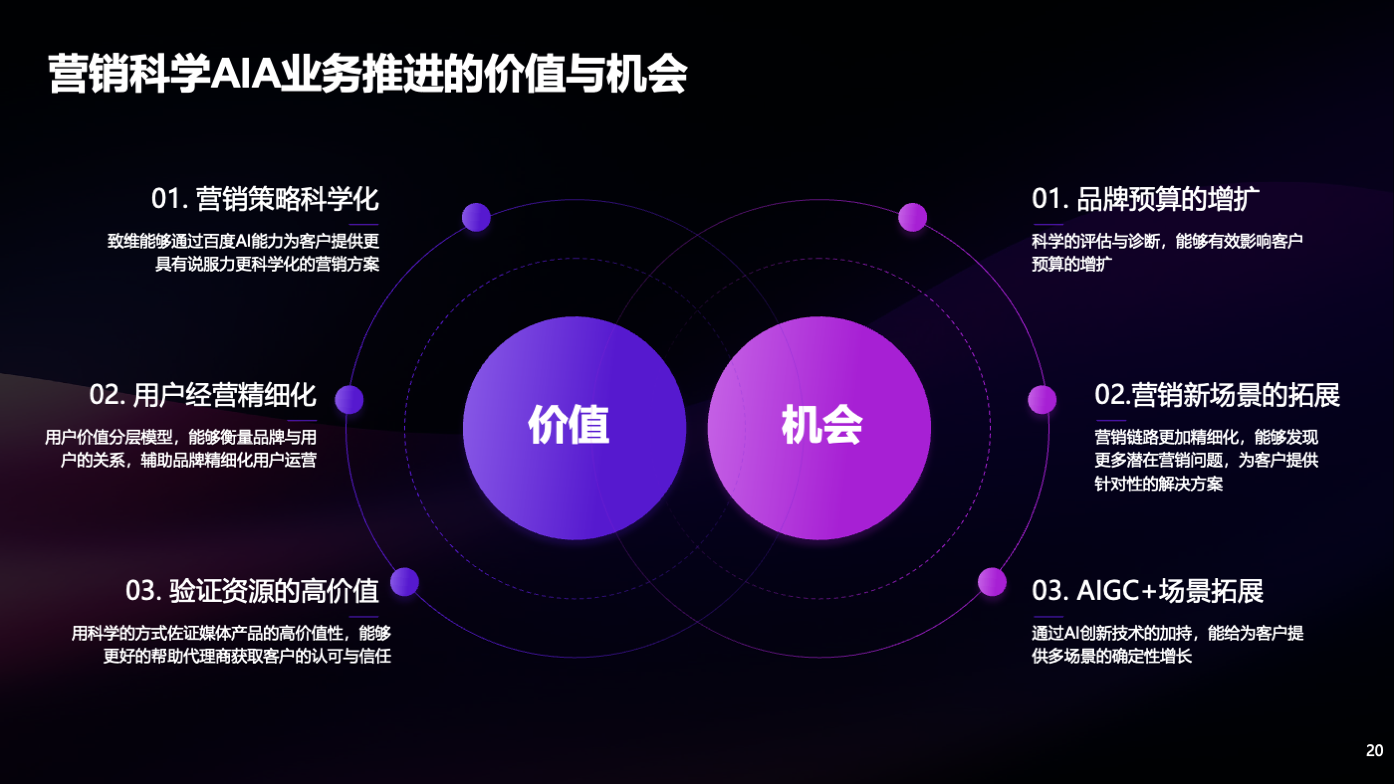 营销科学AIA业务推进的价值与机会

01. 营销策略科学化

致维能够通过百度AI能力为客户提供更具有说服力更科学化的营销方案

02. 用户经营精细化

用户价值分层模型，能够衡量品牌与用户的关系，辅助品牌精细化用户运营

03. 验证资源的高价值

用科学的方式佐证媒体产品的高价值性，能够更好的帮助代理商获取客户的认可与信任

价值

机会

01. 品牌预算的增扩

科学的评估与诊断，能够有效影响客户预算的增扩

02.营销新场景的拓展

营销链路更加精细化，能够发现更多潜在营销问题，为客户提供针对性的解决方案

03. AIGC+场景拓展

通过AI创新技术的加持，能给为客户提供多场景的确定性增长

20